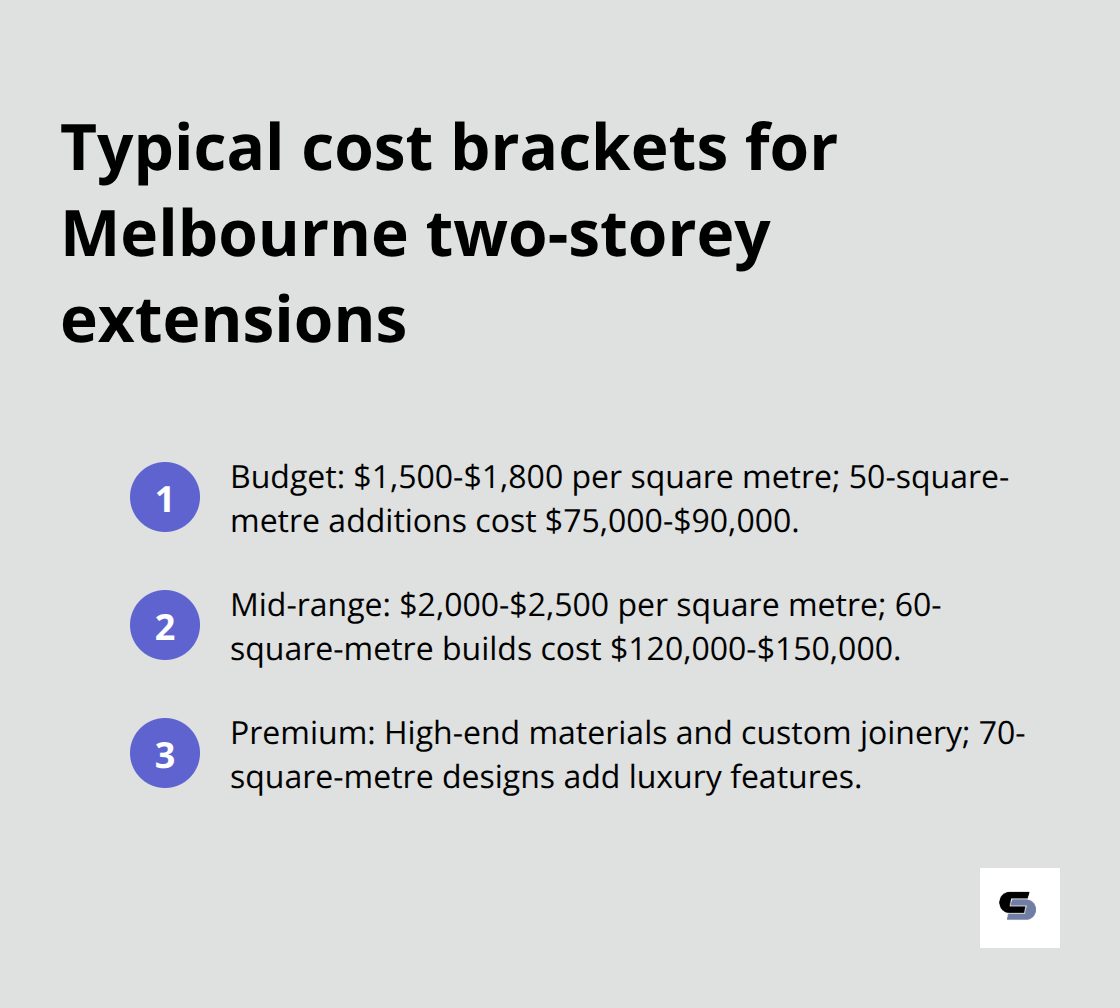 Typical cost brackets for Melbourne two-storey extensions

1 Budget: \$1,500-\$1,800 per square metre; 50-square-metre additions cost \$75,000-\$90,000.

2 Mid-range: \$2,000-\$2,500 per square metre; 60-square-metre builds cost \$120,000-\$150,000.

3 Premium: High-end materials and custom joinery; 70-square-metre designs add luxury features.